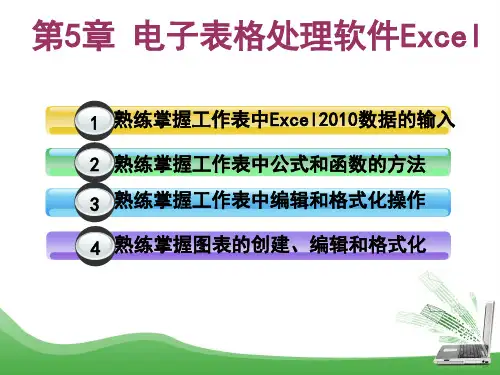 第5章 电子表格处理软件Excel

1 熟练掌握工作表中Excel2010数据的输入

2 熟练掌握工作表中公式和函数的方法

3 熟练掌握工作表中编辑和格式化操作

4 熟练掌握图表的创建、编辑和格式化